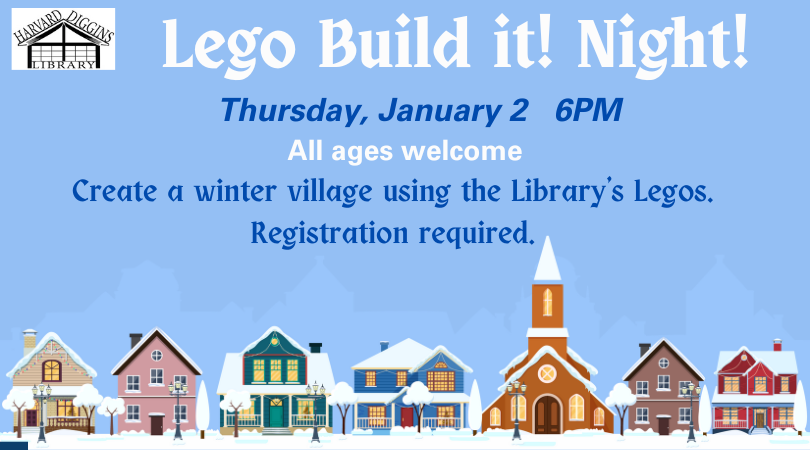 HARVARD DIGGINS LIBRARY

Lego Build it! Night!

Thursday, January 2 6PM

All ages welcome

Create a winter village using the Library's Legos. Registration required.